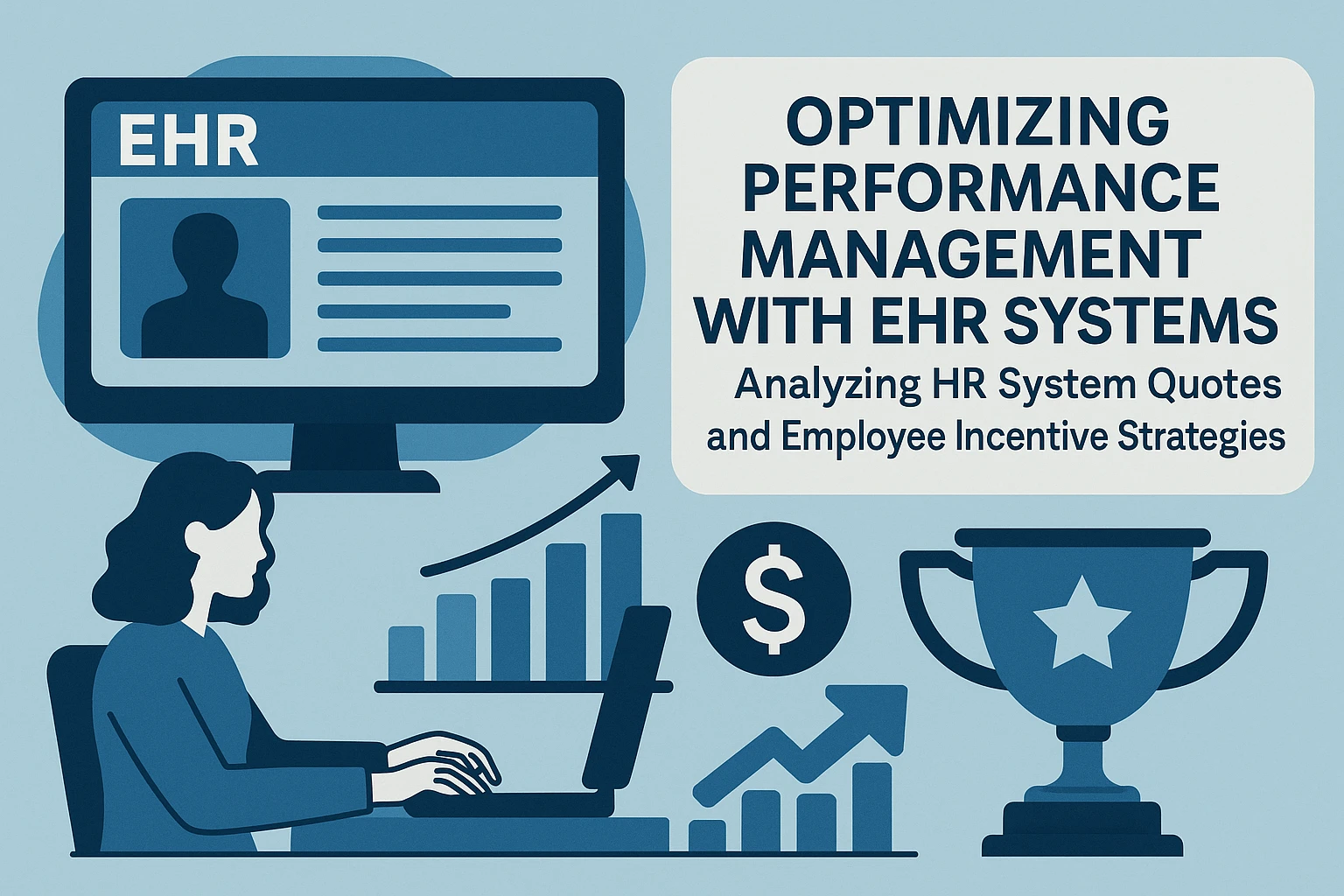 EHR

OPTIMIZING PERFORMANCE MANAGEMENT WITH EHR SYSTEMS

Analyzing HR System Quotes and Employee Incentive Strategies

$